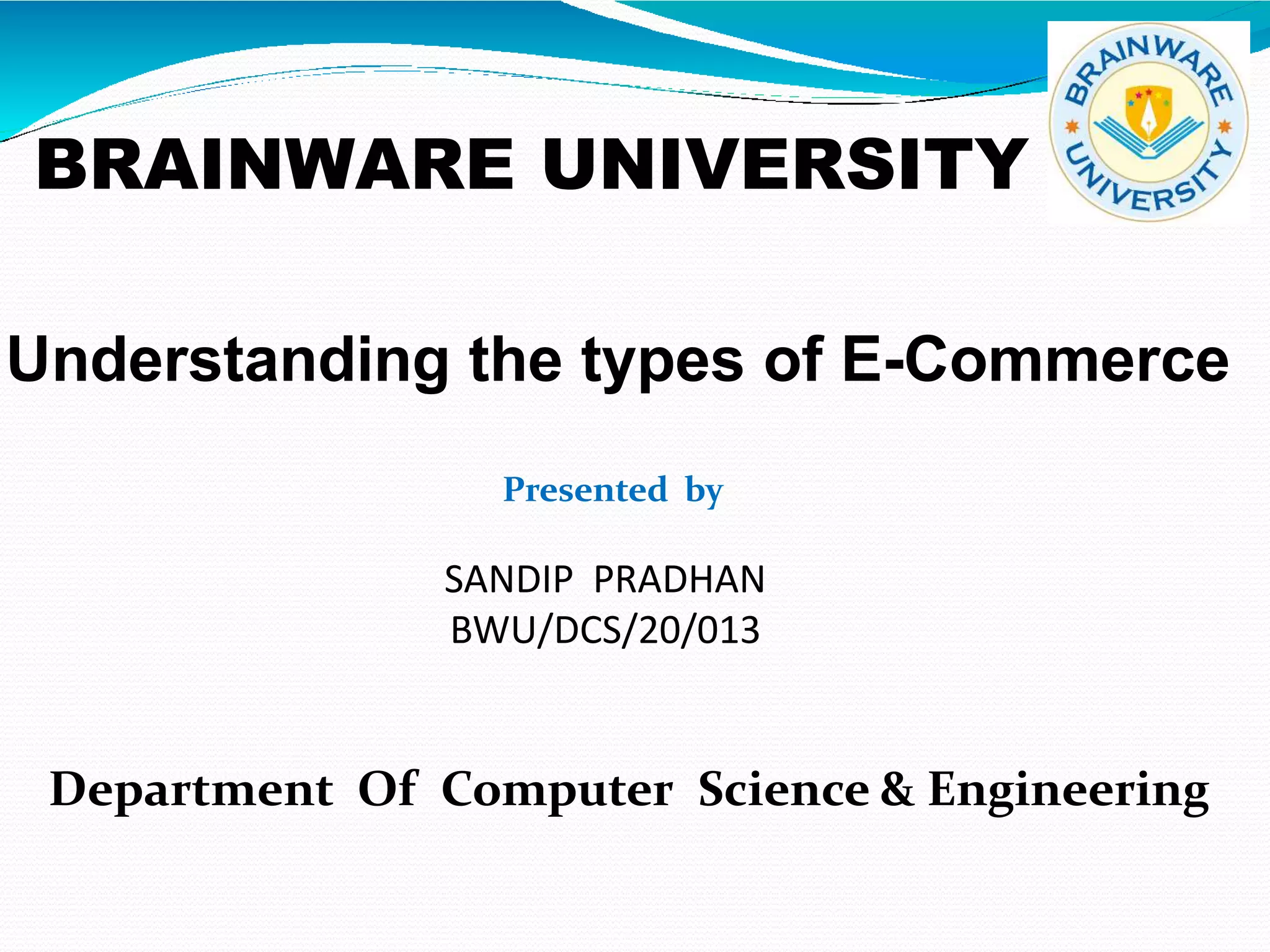 BRAINWARE UNIVERSITY

BRAINWARE UNIVERSITY

Understanding the types of E-Commerce

Presented by

SANDIP PRADHAN
BWU/DCS/20/013

Department Of Computer Science & Engineering